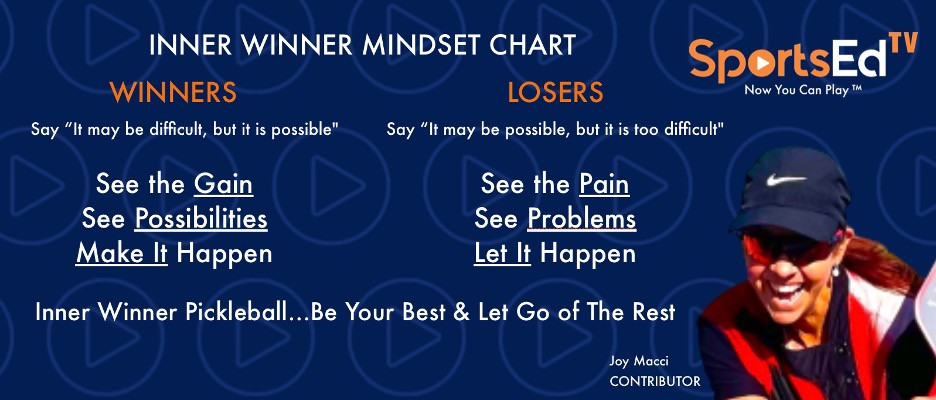 INNER WINNER MINDSET CHART

SportsEd TV
Now You Can Play ™

WINNERS
Say "It may be difficult, but it is possible"

See the Gain
See Possibilities
Make It Happen

LOSERS
Say "It may be possible, but it is too difficult"

See the Pain
See Problems
Let It Happen

Inner Winner Pickleball...Be Your Best & Let Go of The Rest

Joy Macci
CONTRIBUTOR